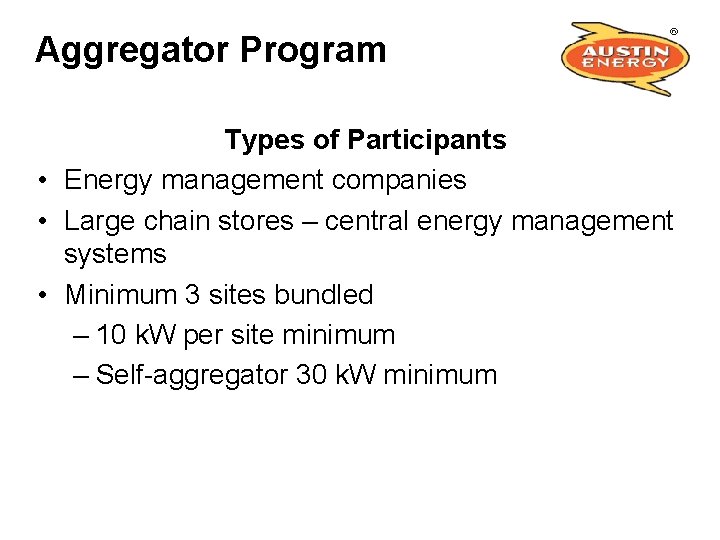 Aggregator Program

AUSTIN ENERGY ®

Types of Participants

• Energy management companies
• Large chain stores – central energy management systems
• Minimum 3 sites bundled
  – 10 kW per site minimum
  – Self-aggregator 30 kW minimum